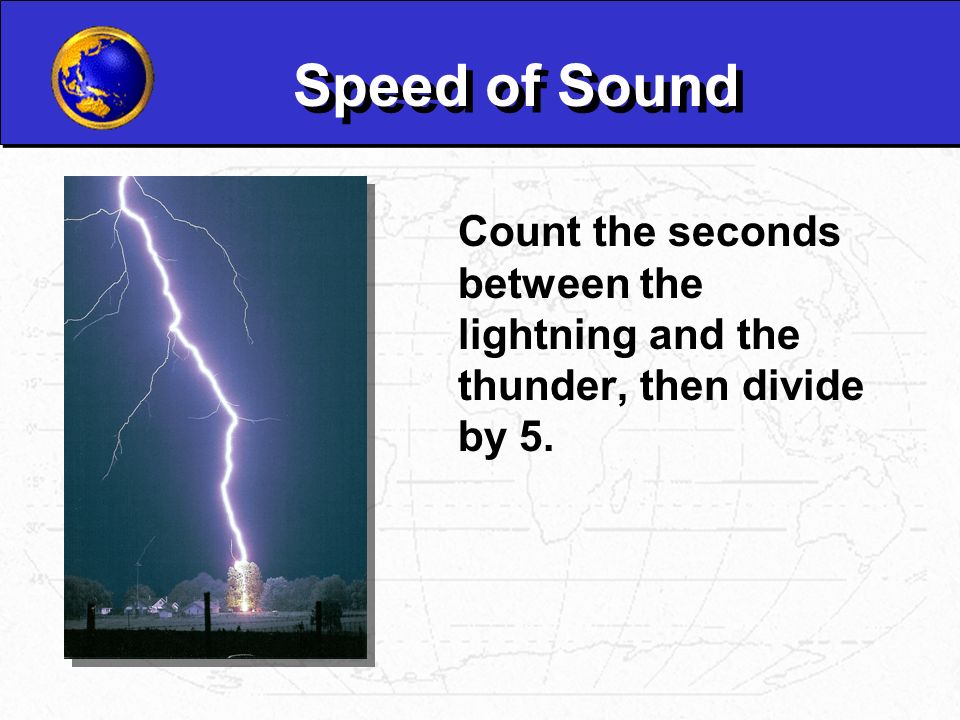 Speed of Sound

Count the seconds between the lightning and the thunder, then divide by 5.